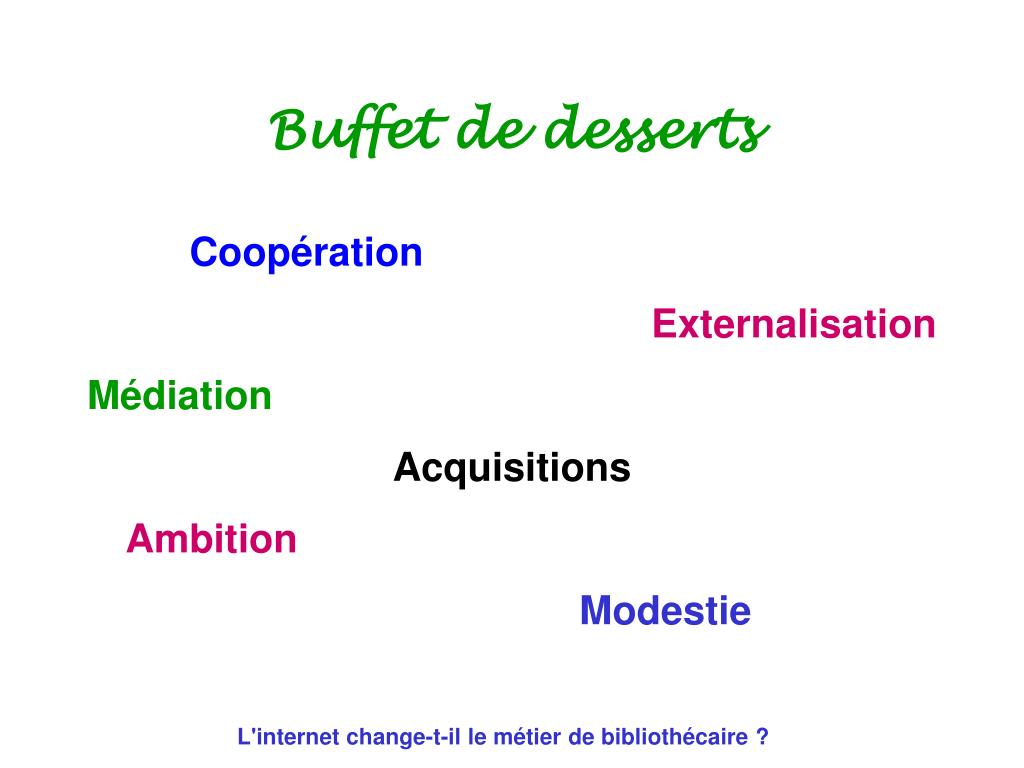 Buffet de desserts

Coopération

Externalisation

Médiation

Acquisitions

Ambition

Modestie

L'internet change-t-il le métier de bibliothécaire ?